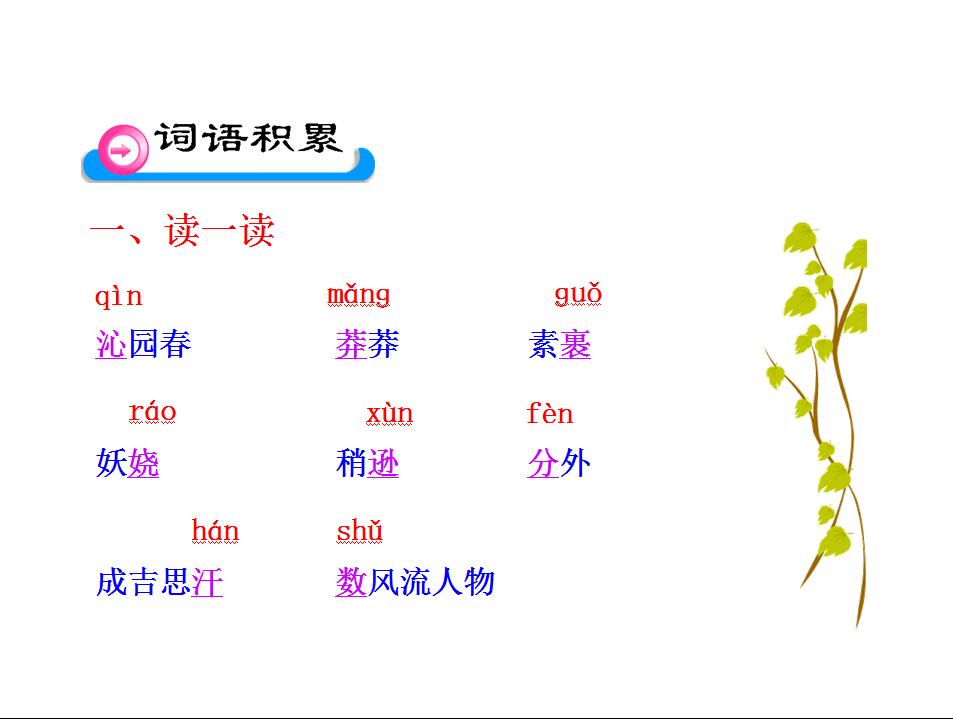 词语积累

一、读一读

qìn 沁园春　　mǎng 莽莽　　guǒ 素裹

ráo 妖娆　　xùn 稍逊　　fèn 分外

hán 成吉思汗　　shǔ 数风流人物